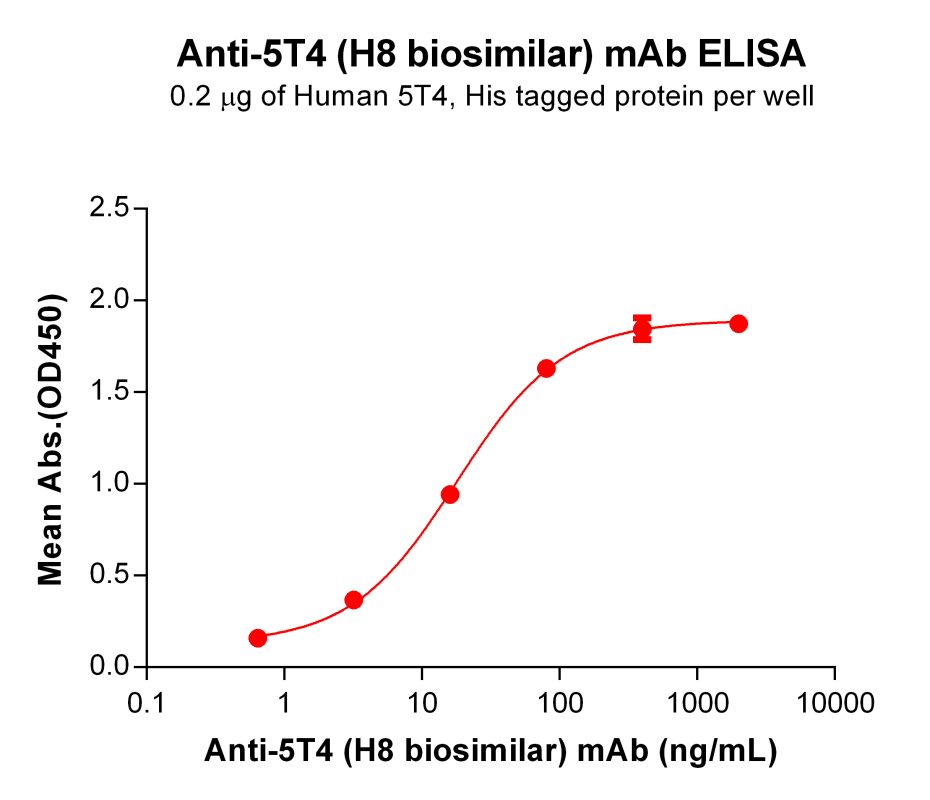 Anti-5T4 (H8 biosimilar) mAb ELISA
0.2 μg of Human 5T4, His tagged protein per well

Mean Abs.(OD450)

2.5
2.0
1.5
1.0
0.5
0.0

0.1
1
10
100
1000
10000

Anti-5T4 (H8 biosimilar) mAb (ng/mL)